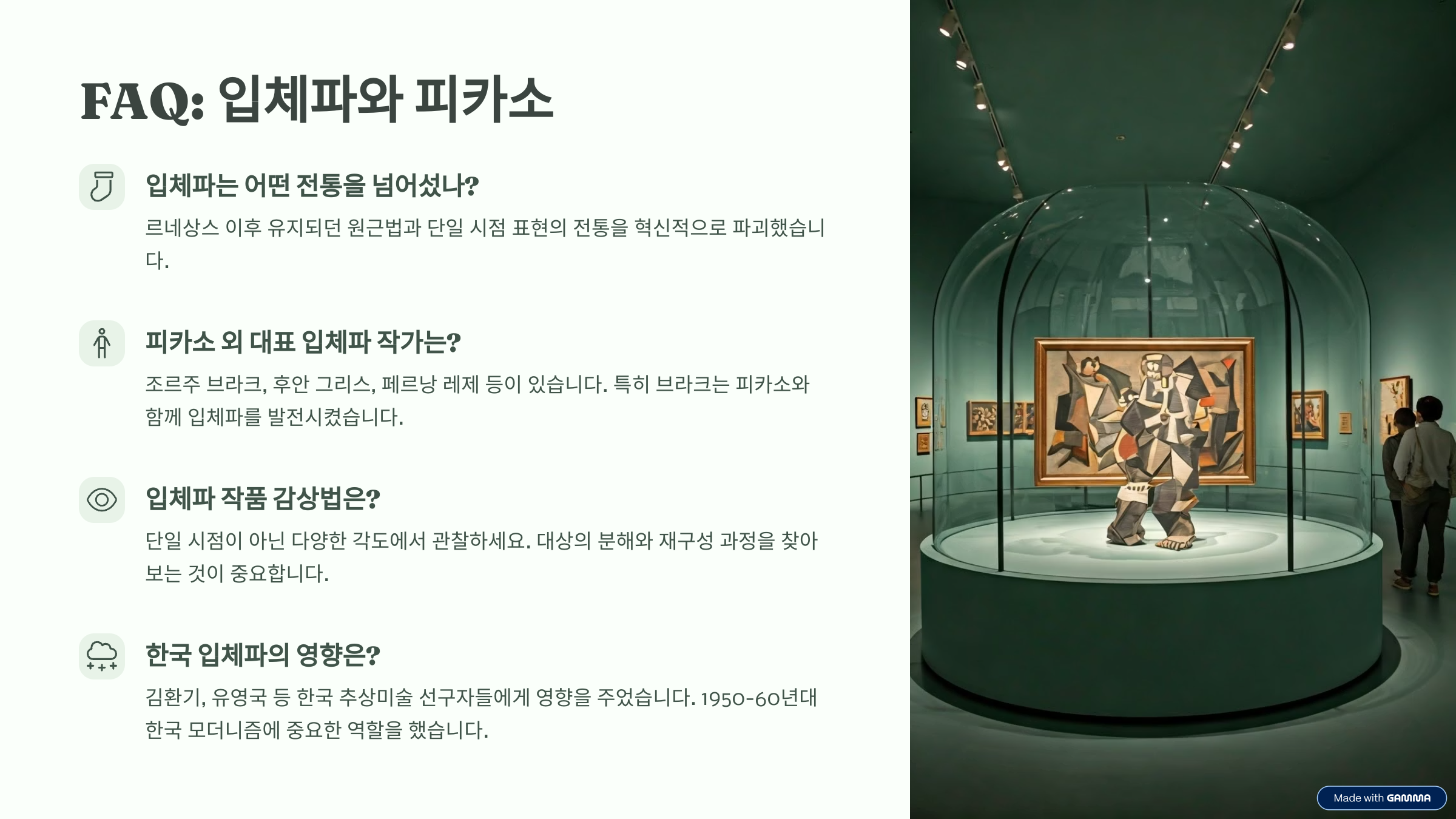 FAQ: 입체파와 피카소

입체파는 어떤 전통을 넘어섰나?

르네상스 이후 유지되던 원근법과 단일 시점 표현의 전통을 혁신적으로 파괴했습니다.

피카소 외 대표 입체파 작가는?

조르주 브라크, 후안 그리스, 페르낭 레제 등이 있습니다. 특히 브라크는 피카소와 함께 입체파를 발전시켰습니다.

입체파 작품 감상법은?

단일 시점이 아닌 다양한 각도에서 관찰하세요. 대상의 분해와 재구성 과정을 찾아보는 것이 중요합니다.

한국 입체파의 영향은?

김환기, 유영국 등 한국 추상미술 선구자들에게 영향을 주었습니다. 1950-60년대 한국 모더니즘에 중요한 역할을 했습니다.

Made with GAMMA